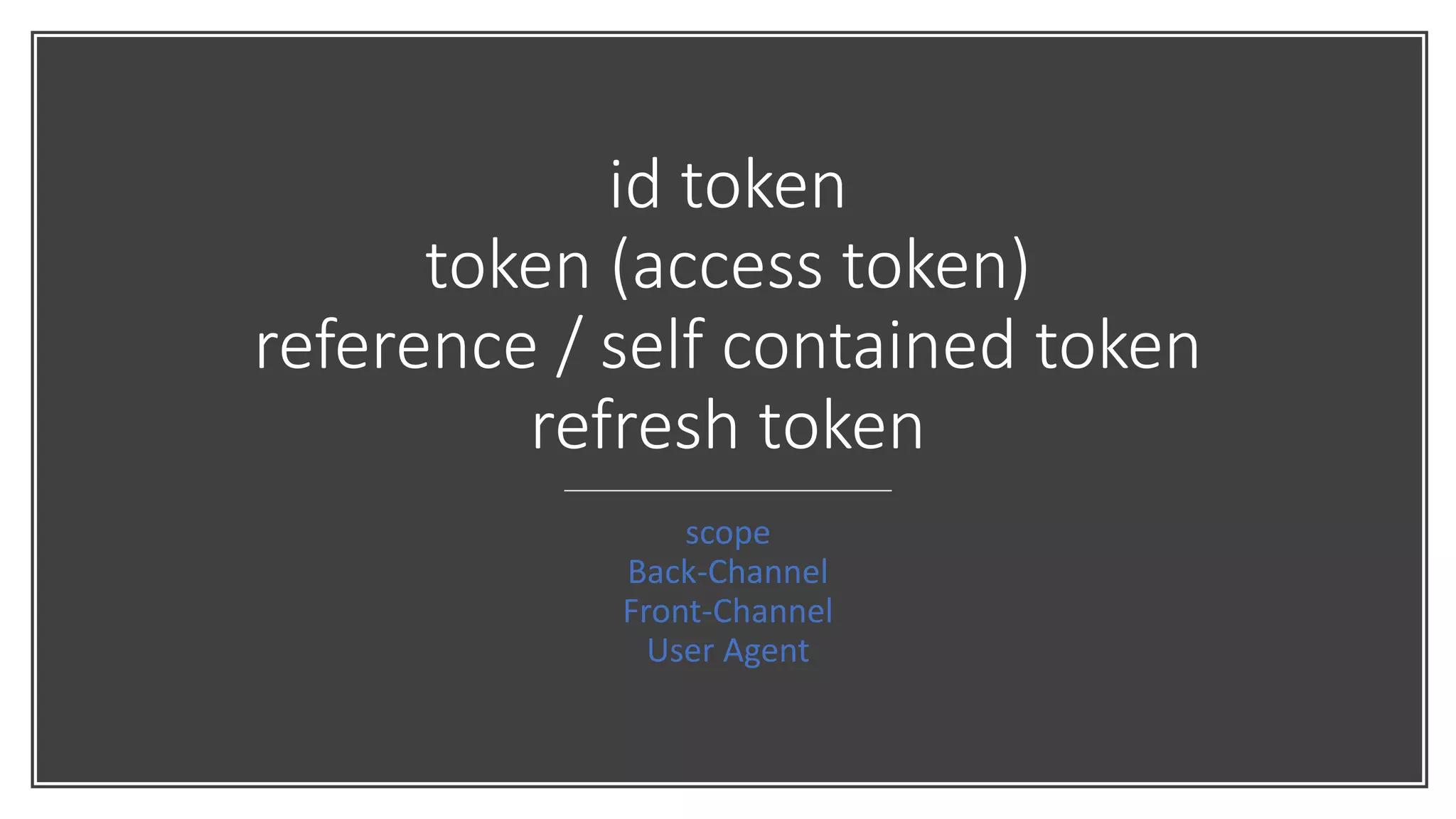 id token
token (access token)
reference / self contained token
refresh token

scope
Back-Channel
Front-Channel
User Agent